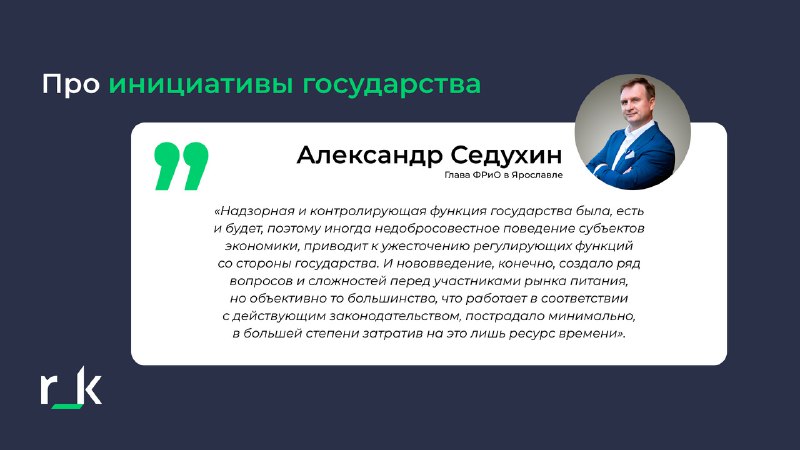 Про инициативы государства

Александр Седухин
Глава ФРиО в Ярославле

«Надзорная и контролирующая функция государства была, есть и будет, поэтому иногда недобросовестное поведение субъектов экономики, приводит к ужесточению регулирующих функций со стороны государства. И нововведение, конечно, создало ряд вопросов и сложностей перед участниками рынка питания, но объективно то большинство, что работает в соответствии с действующим законодательством, пострадало минимально, в большей степени затратив на это лишь ресурс времени».

r_k